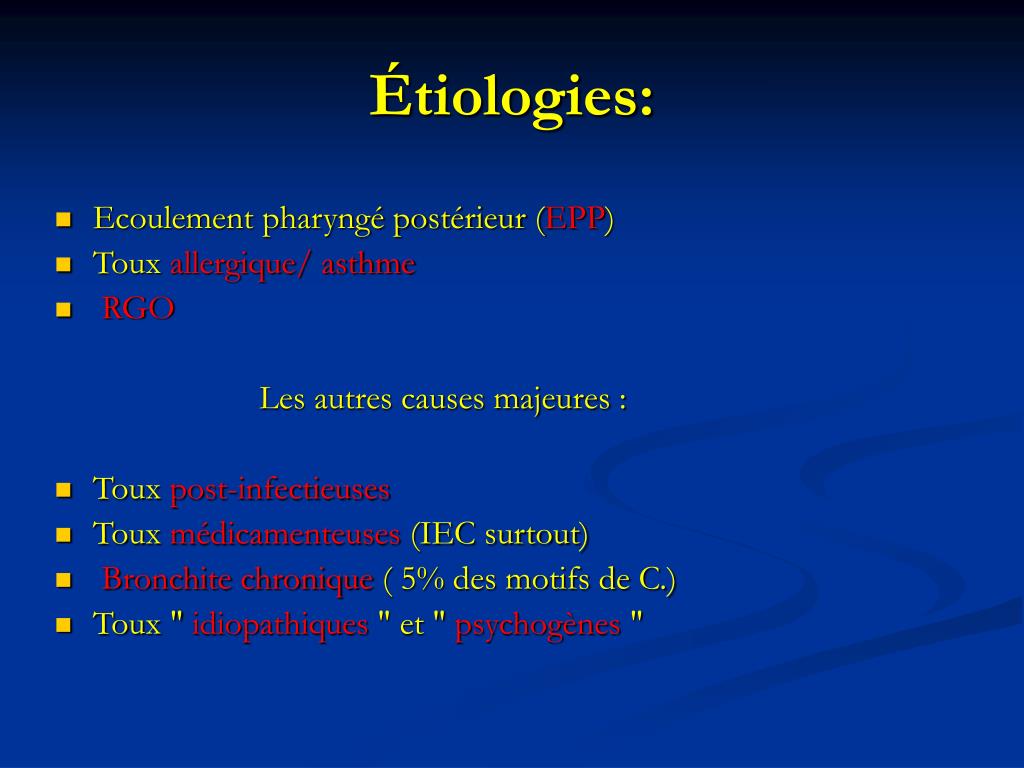 Étiologies:

- Ecoulement pharyngé postérieur (EPP)
- Toux allergique/ asthme
- RGO

Les autres causes majeures :

- Toux post-infectieuses
- Toux médicamenteuses (IEC surtout)
- Bronchite chronique ( 5% des motifs de C.)
- Toux " idiopathiques " et " psychogènes "